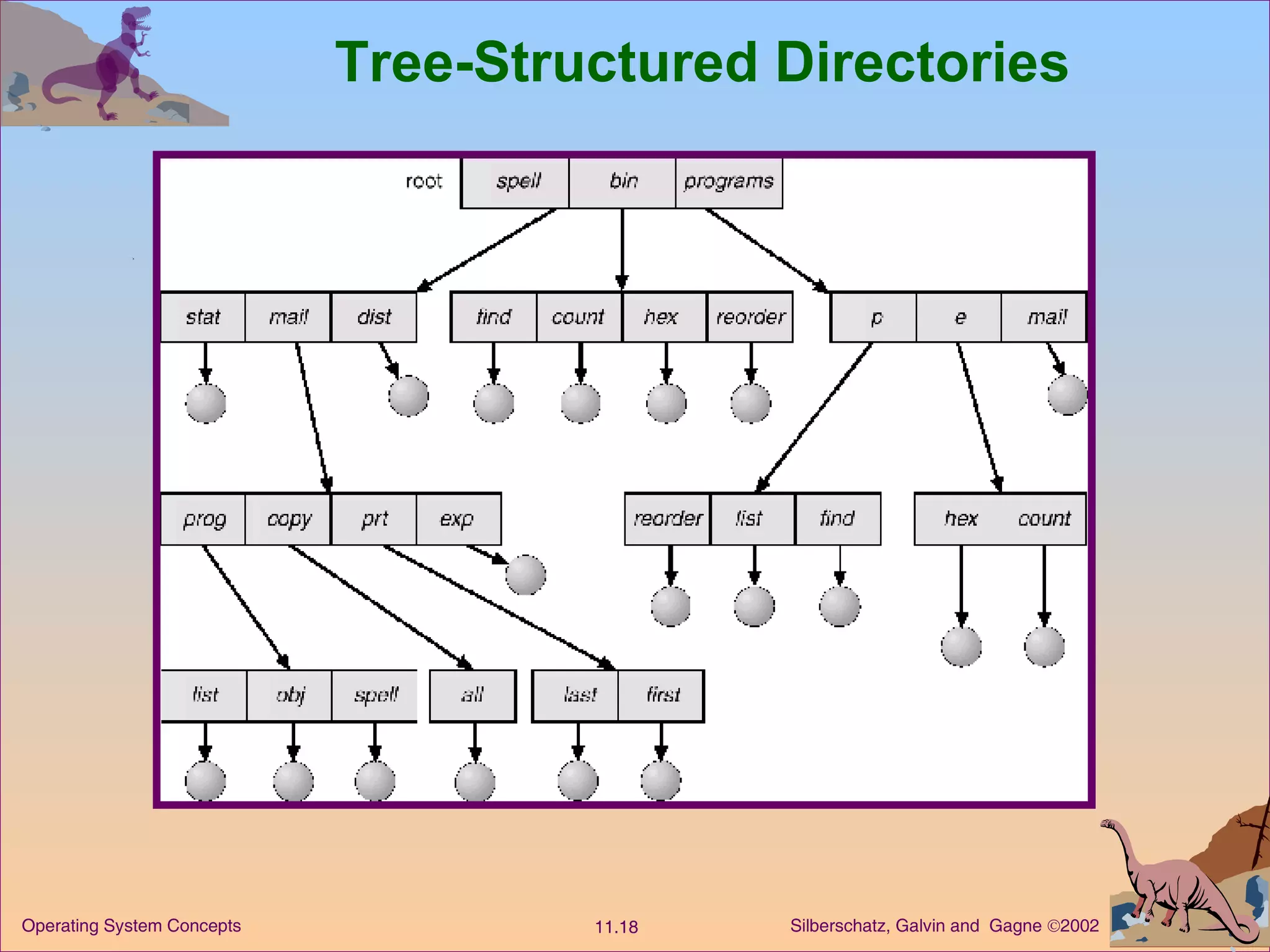 Tree-Structured Directories

root spell bin programs

stat mail dist

find count hex reorder

p e mail

prog copy prt exp

reorder list find

hex count

list obj spell

all

last first

Operating System Concepts

11.18

Silberschatz, Galvin and Gagne ©2002